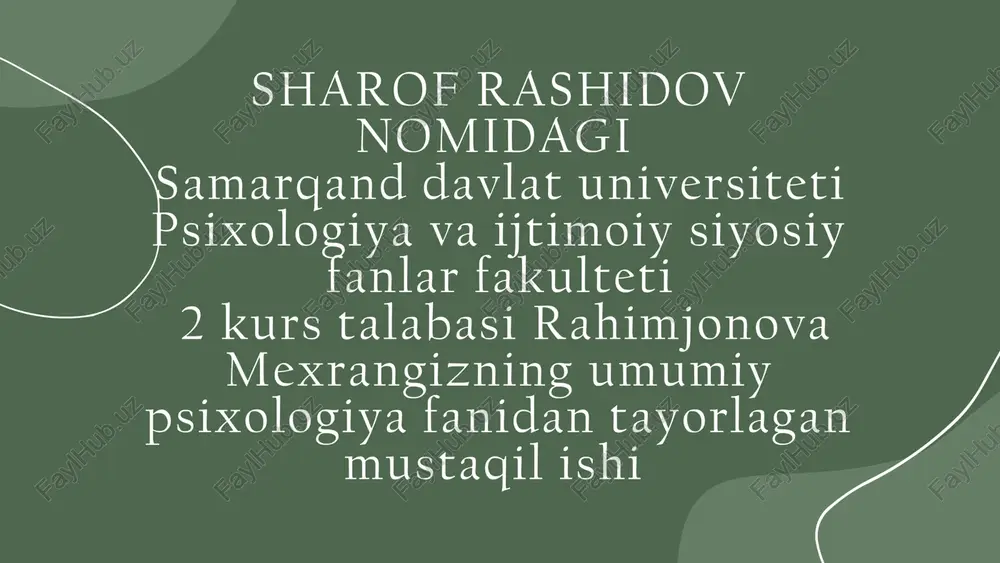 SHAROF RASHIDOV NOMIDAGI
Samarqand davlat universiteti Psixologiya va ijtimoiy siyosiy fanlar fakulteti
2 kurs talabasi Rahimjonova Mexrangizning umumiy psixologiya fanidan tayorlagan mustaqil ishi

FaylHub.uz